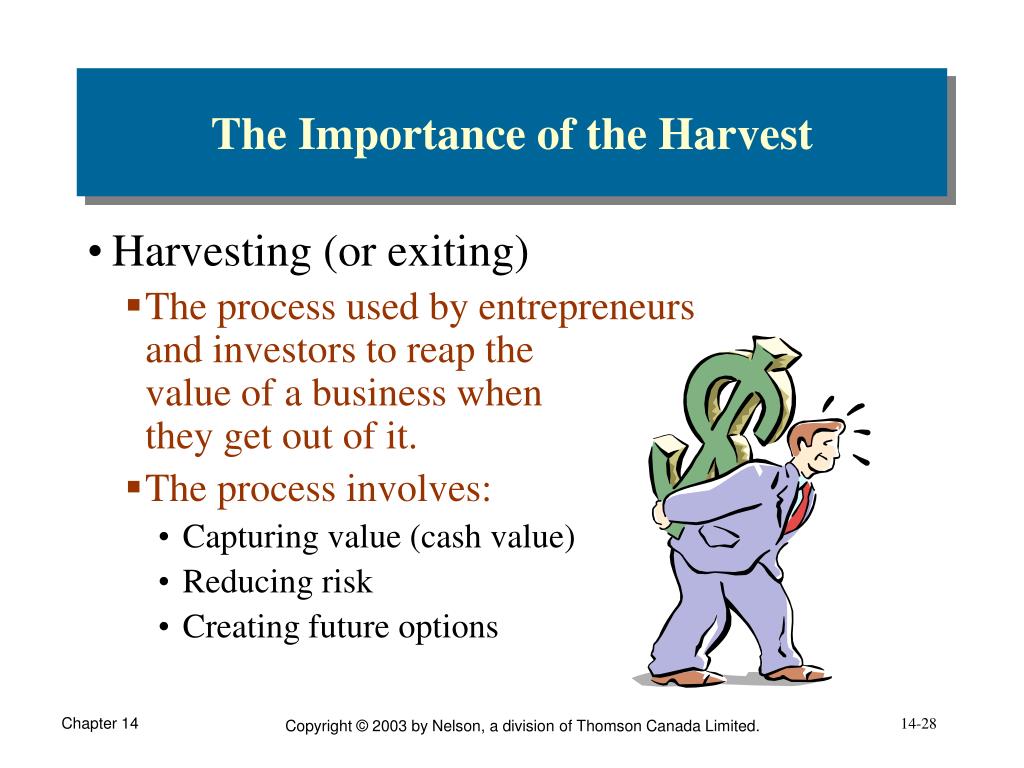 The Importance of the Harvest

• Harvesting (or exiting)

▪ The process used by entrepreneurs and investors to reap the value of a business when they get out of it.

▪ The process involves:

• Capturing value (cash value)
• Reducing risk
• Creating future options

Chapter 14

Copyright © 2003 by Nelson, a division of Thomson Canada Limited.

14-28